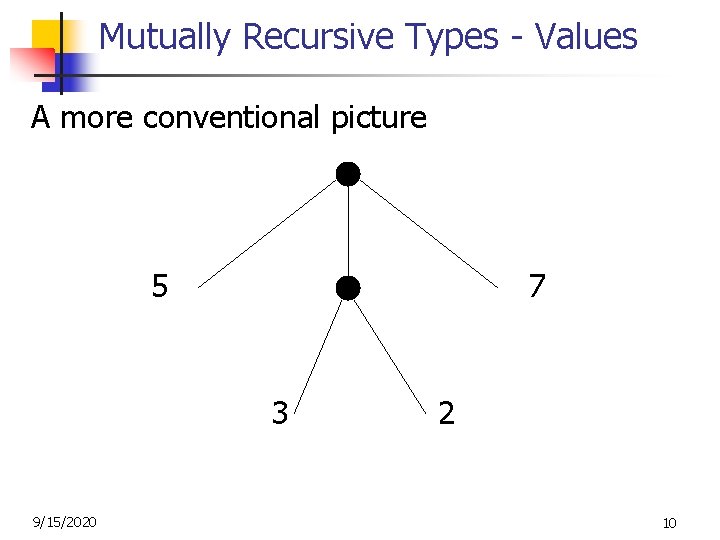 Mutually Recursive Types - Values

A more conventional picture

5

7

3

2

9/15/2020

10